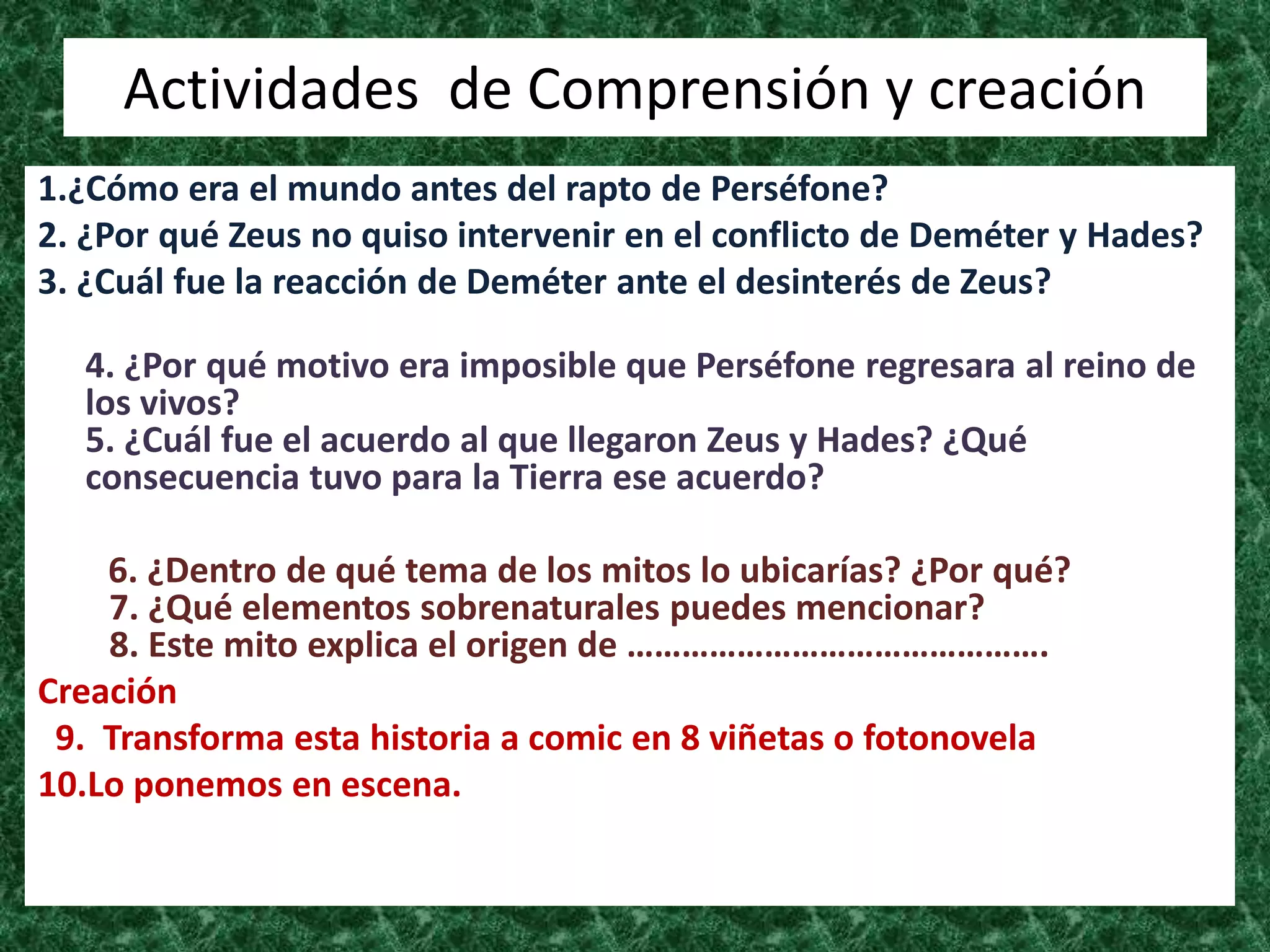 Actividades de Comprensión y creación

1.¿Cómo era el mundo antes del rapto de Perséfone?

2. ¿Por qué Zeus no quiso intervenir en el conflicto de Deméter y Hades?

3. ¿Cuál fue la reacción de Deméter ante el desinterés de Zeus?

4. ¿Por qué motivo era imposible que Perséfone regresara al reino de los vivos?
5. ¿Cuál fue el acuerdo al que llegaron Zeus y Hades? ¿Qué consecuencia tuvo para la Tierra ese acuerdo?

6. ¿Dentro de qué tema de los mitos lo ubicarías? ¿Por qué?
7. ¿Qué elementos sobrenaturales puedes mencionar?
8. Este mito explica el origen de ……………………………………….

Creación

9. Transforma esta historia a comic en 8 viñetas o fotonovela

10.Lo ponemos en escena.